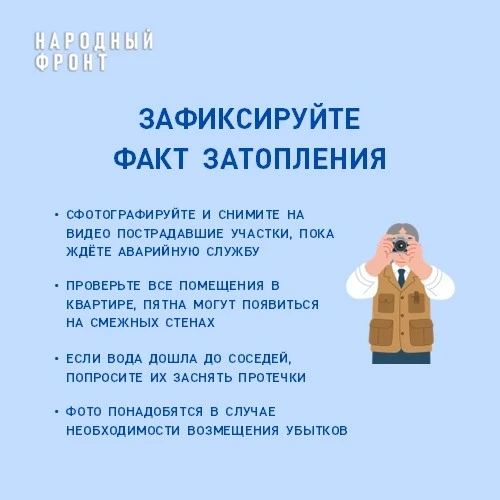 НАРОДНЫЙ ФРОНТ

ЗАФИКСИРУЙТЕ ФАКТ ЗАТОПЛЕНИЯ

• СФОТОГРАФИРУЙТЕ И СНИМИТЕ НА ВИДЕО ПОСТРАДАВШИЕ УЧАСТКИ, ПОКА ЖДЁТЕ АВАРИЙНУЮ СЛУЖБУ

• ПРОВЕРЬТЕ ВСЕ ПОМЕЩЕНИЯ В КВАРТИРЕ, ПЯТНА МОГУТ ПОЯВИТЬСЯ НА СМЕЖНЫХ СТЕНАХ

• ЕСЛИ ВОДА ДОШЛА ДО СОСЕДЕЙ, ПОПРОСИТЕ ИХ ЗАСНЯТЬ ПРОТЕЧКИ

• ФОТО ПОНАДОБЯТСЯ В СЛУЧАЕ НЕОБХОДИМОСТИ ВОЗМЕЩЕНИЯ УБЫТКОВ